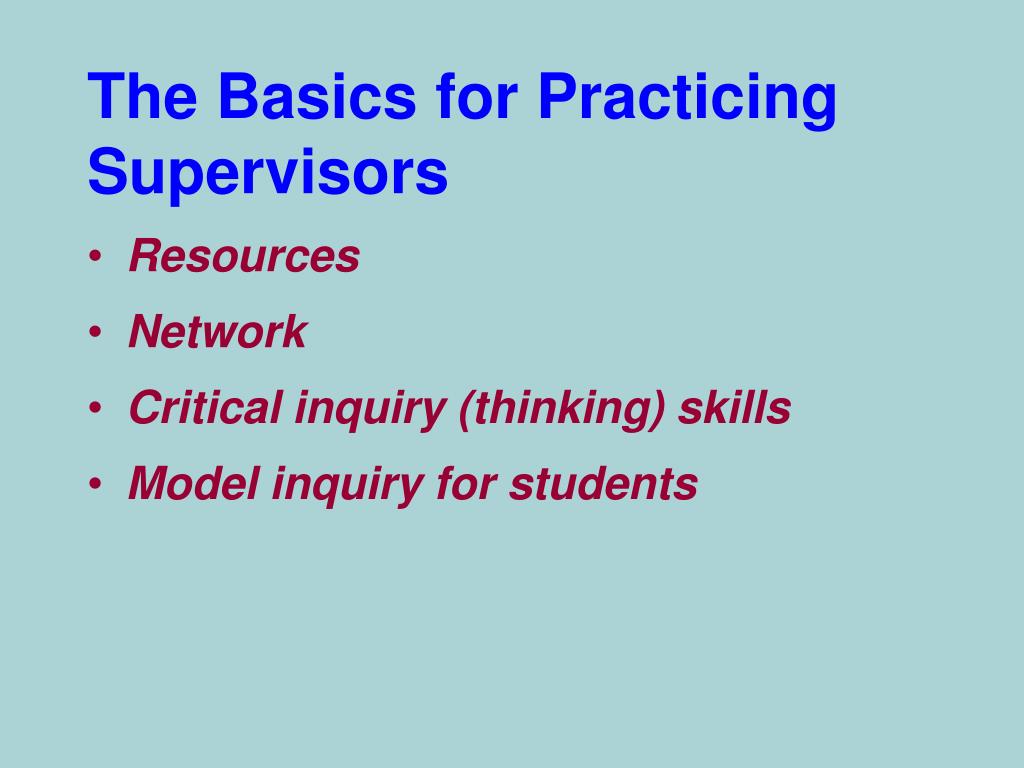 The Basics for Practicing Supervisors

• Resources
• Network
• Critical inquiry (thinking) skills
• Model inquiry for students